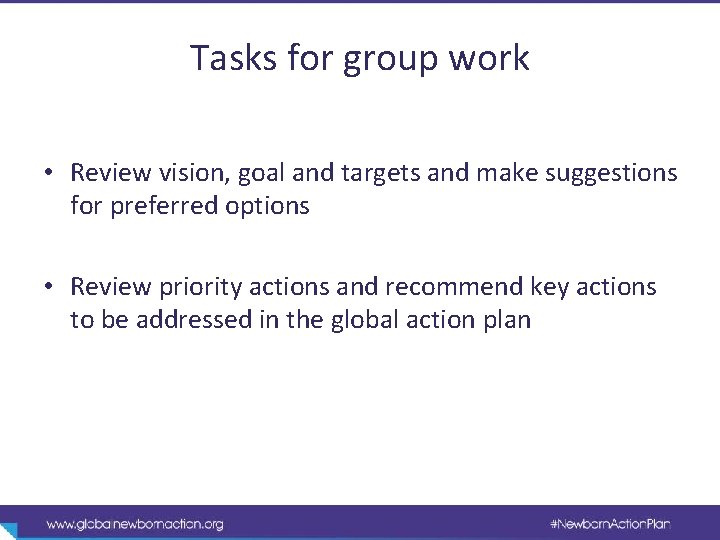 Tasks for group work

• Review vision, goal and targets and make suggestions for preferred options

• Review priority actions and recommend key actions to be addressed in the global action plan

www.globalnewbornaction.org

#NewbornActionPlan